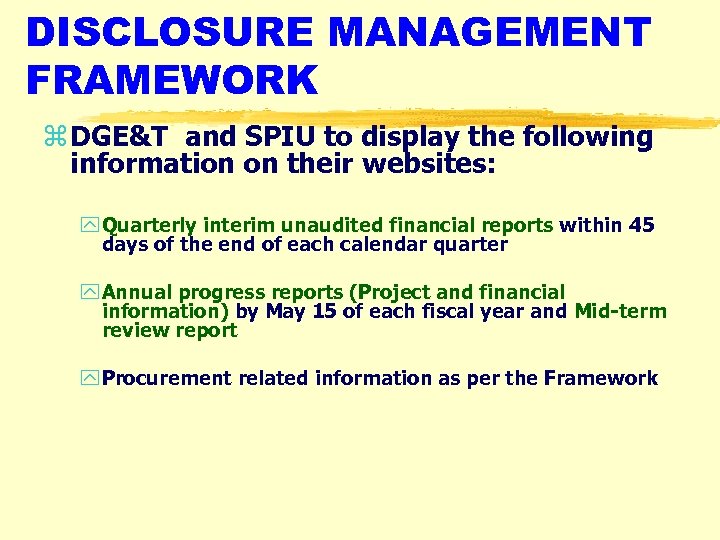 DISCLOSURE MANAGEMENT FRAMEWORK

DGE&T and SPIU to display the following information on their websites:

Quarterly interim unaudited financial reports within 45 days of the end of each calendar quarter

Annual progress reports (Project and financial information) by May 15 of each fiscal year and Mid-term review report

Procurement related information as per the Framework